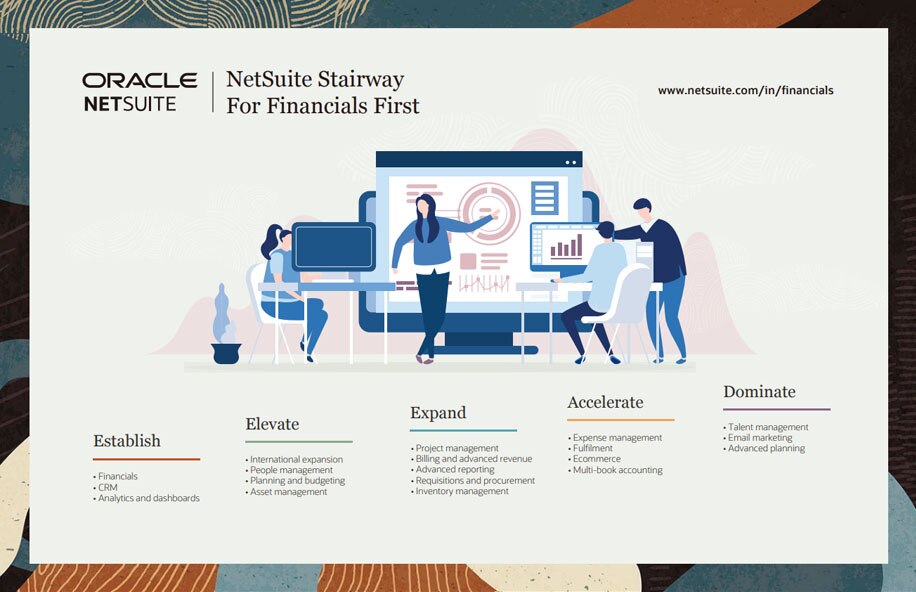 ORACLE
NETSUITE

NetSuite Stairway
For Financials First

www.netsuite.com/in/financials

Establish
• Financials
• CRM
• Analytics and dashboards

Elevate
• International expansion
• People management
• Planning and budgeting
• Asset management

Expand
• Project management
• Billing and advanced revenue
• Advanced reporting
• Requisitions and procurement
• Inventory management

Accelerate
• Expense management
• Fulfilment
• Ecommerce
• Multi-book accounting

Dominate
• Talent management
• Email marketing
• Advanced planning